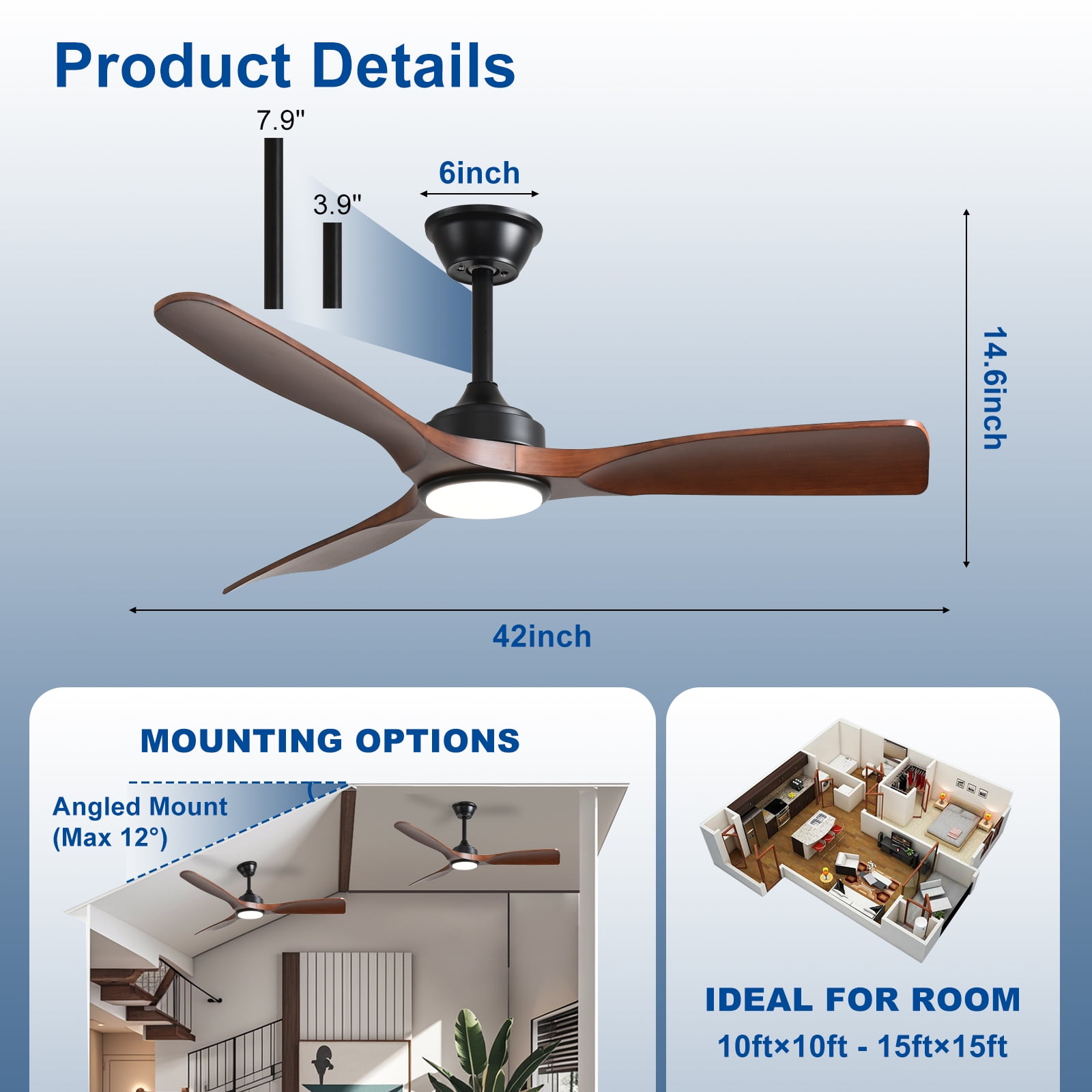 Product Details

7.9"

3.9"

6inch

14.6inch

42inch

MOUNTING OPTIONS

Angled Mount (Max 12°)

IDEAL FOR ROOM
10ft×10ft - 15ft×15ft